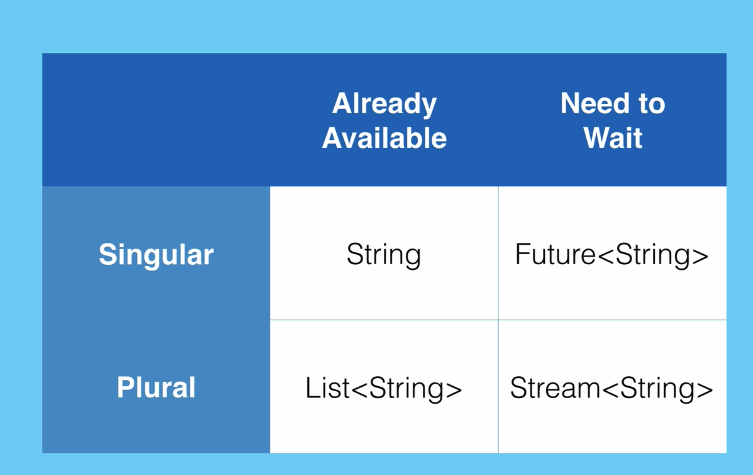 | | Already Available | Need to Wait |
|---|---|---|
| Singular | String | Future<String> |
| Plural | List<String> | Stream<String> |